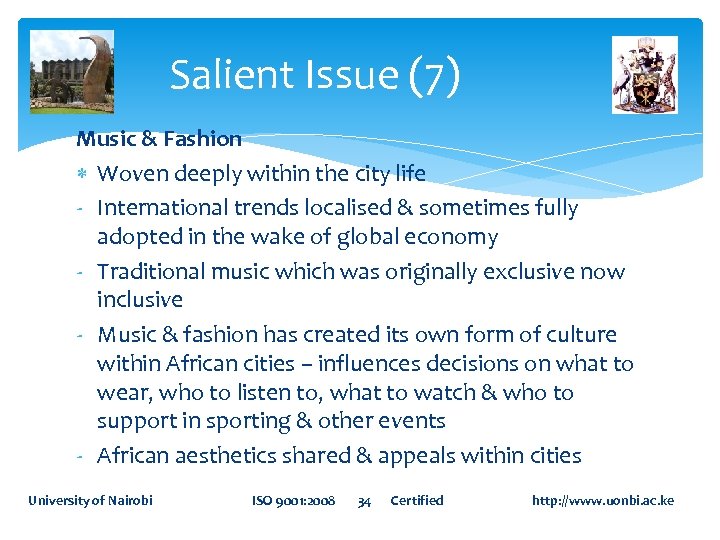 Salient Issue (7)

Music & Fashion

* Woven deeply within the city life
- International trends localised & sometimes fully adopted in the wake of global economy
- Traditional music which was originally exclusive now inclusive
- Music & fashion has created its own form of culture within African cities – influences decisions on what to wear, who to listen to, what to watch & who to support in sporting & other events
- African aesthetics shared & appeals within cities

University of Nairobi ISO 9001:2008 34 Certified http://www.uonbi.ac.ke